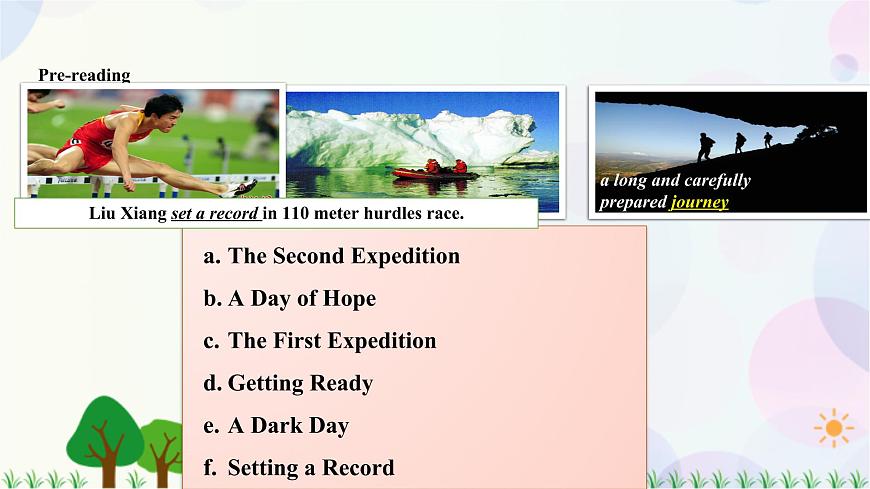 Pre-reading

Liu Xiang set a record in 110 meter hurdles race.

a long and carefully prepared journey

a. The Second Expedition

b. A Day of Hope

c. The First Expedition

d. Getting Ready

e. A Dark Day

f. Setting a Record